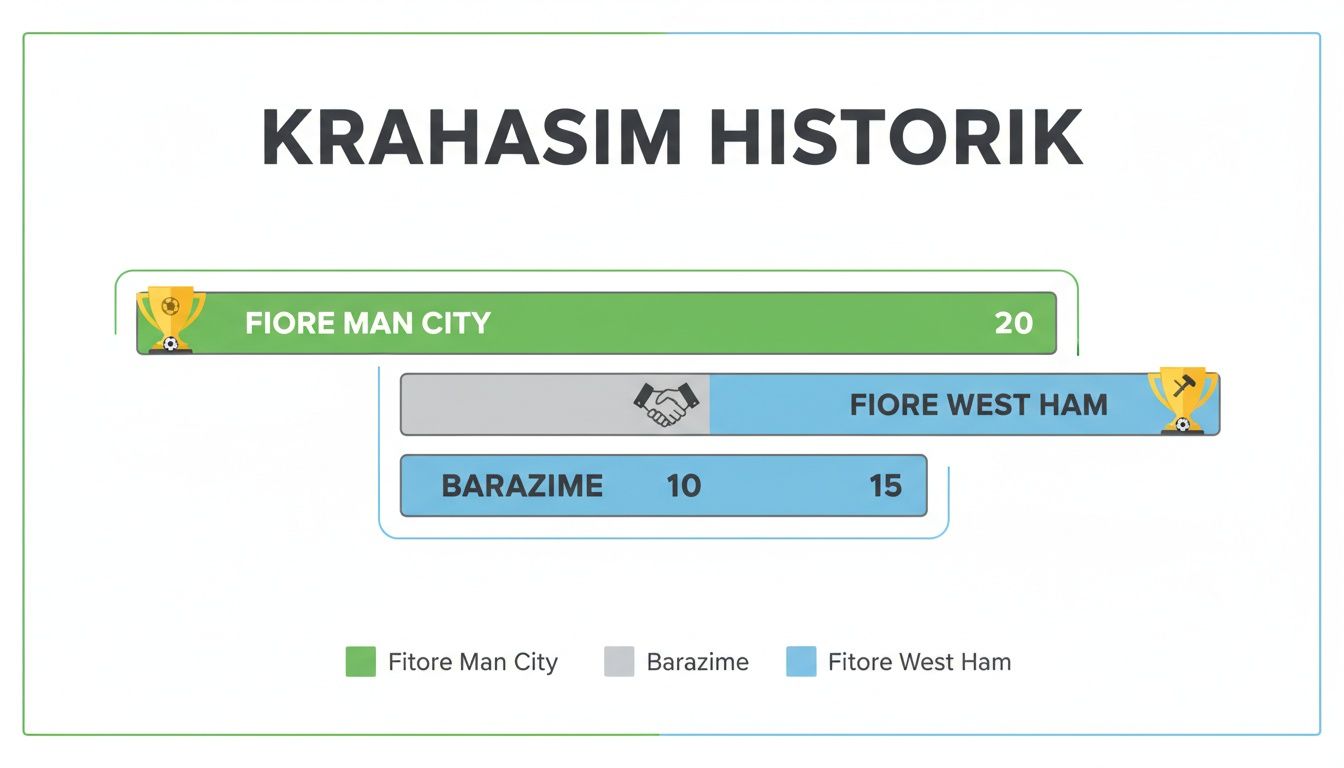 KRAHASIM HISTORIK

FIORE MAN CITY 20

FIORE WEST HAM

BARAZIME 10 15

Fitore Man City
Barazime
Fitore West Ham